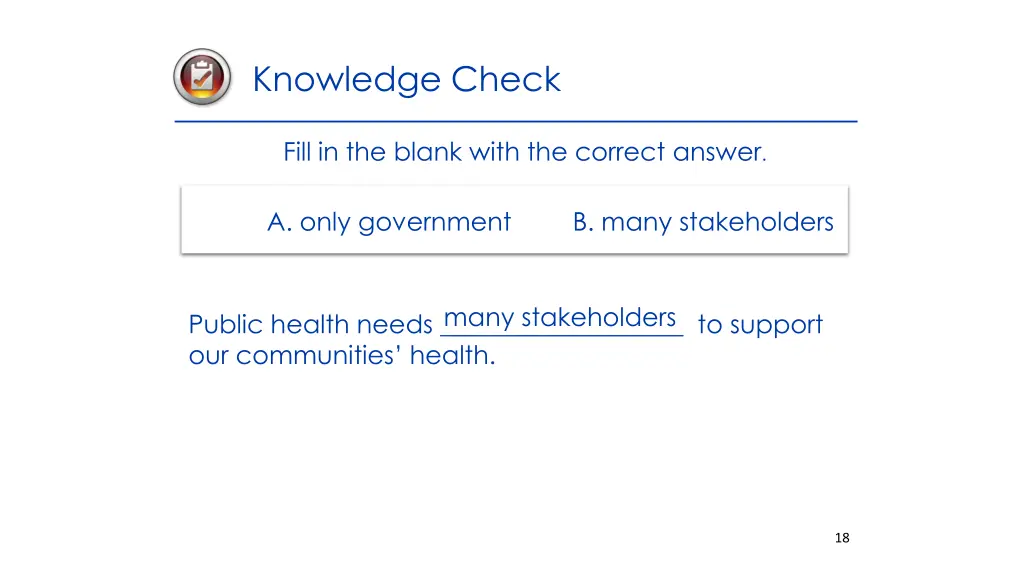 Knowledge Check

Fill in the blank with the correct answer.

A. only government B. many stakeholders

Public health needs many stakeholders to support our communities' health.

18